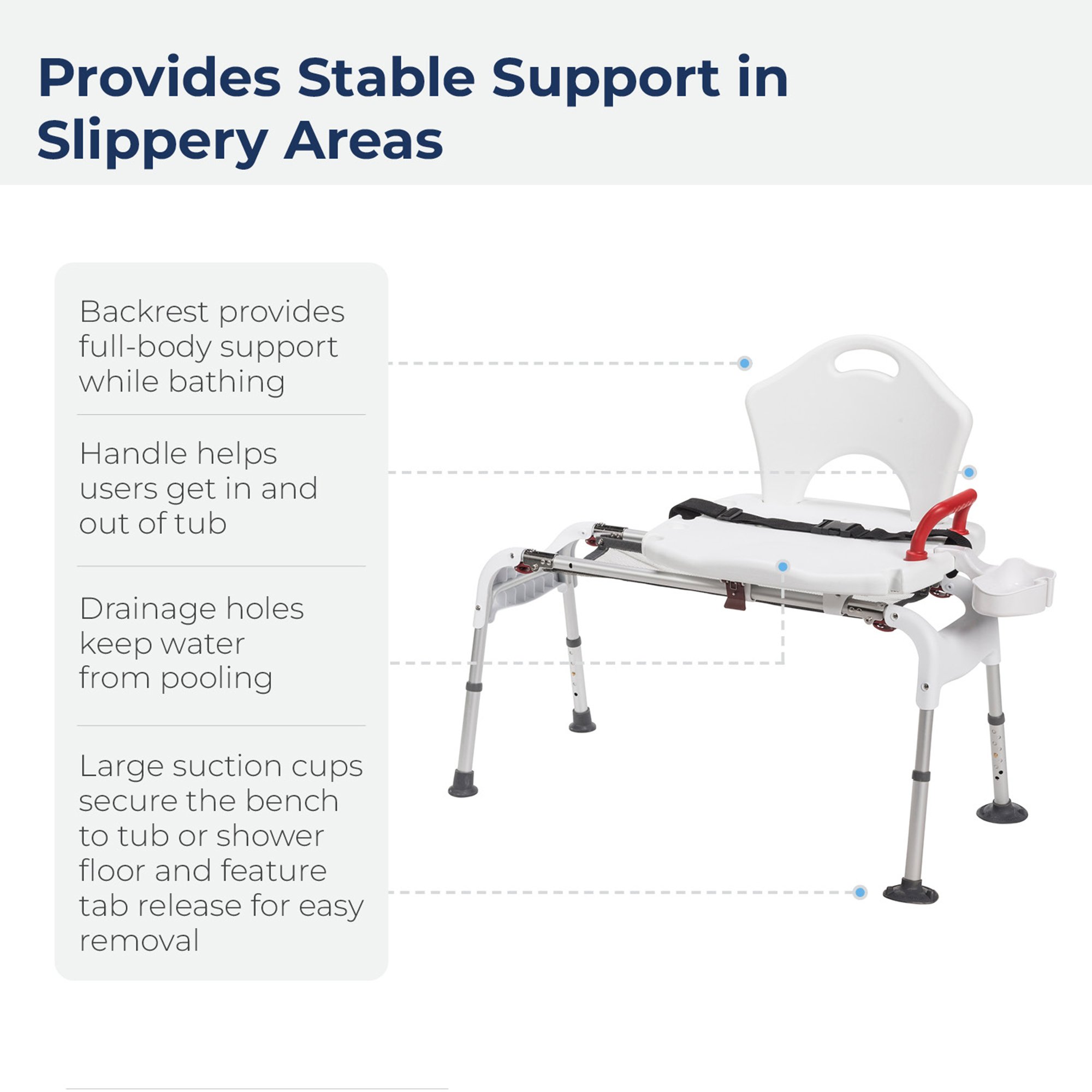 Provides Stable Support in Slippery Areas

Backrest provides full-body support while bathing

Handle helps users get in and out of tub

Drainage holes keep water from pooling

Large suction cups secure the bench to tub or shower floor and feature tab release for easy removal